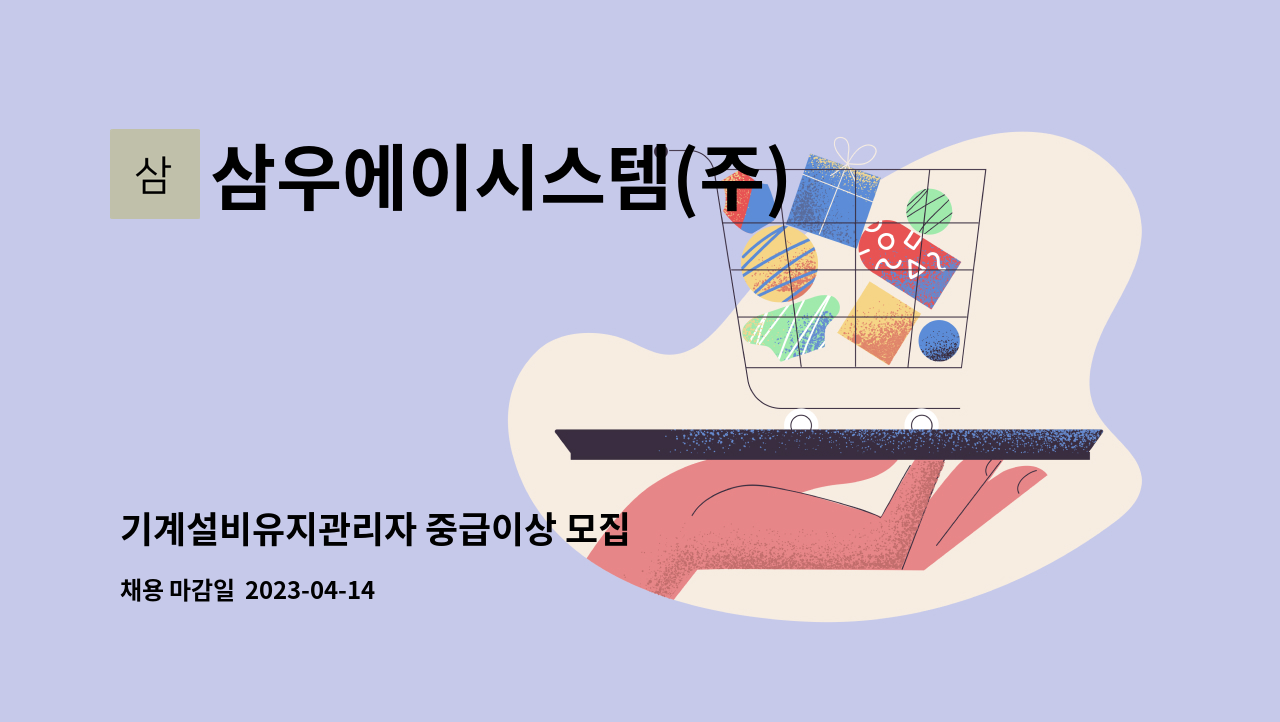 삼

삼우에이시스템(주)

기계설비유지관리자 중급이상 모집

채용 마감일 2023-04-14